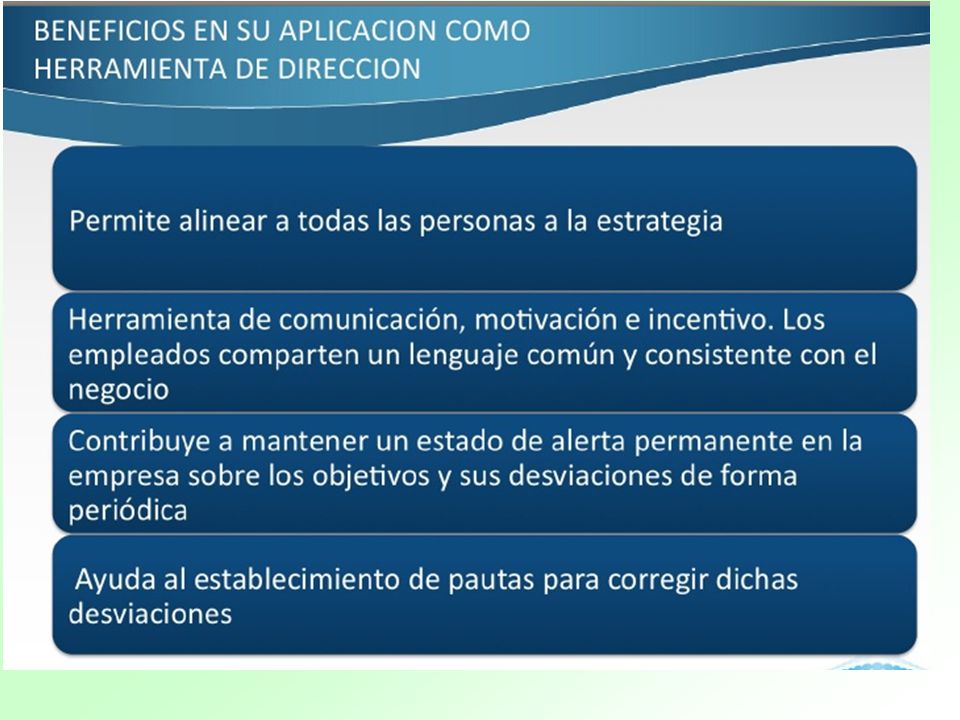 BENEFICIOS EN SU APLICACION COMO HERRAMIENTA DE DIRECCION

Permite alinear a todas las personas a la estrategia

Herramienta de comunicación, motivación e incentivo. Los empleados comparten un lenguaje común y consistente con el negocio

Contribuye a mantener un estado de alerta permanente en la empresa sobre los objetivos y sus desviaciones de forma periódica

Ayuda al establecimiento de pautas para corregir dichas desviaciones